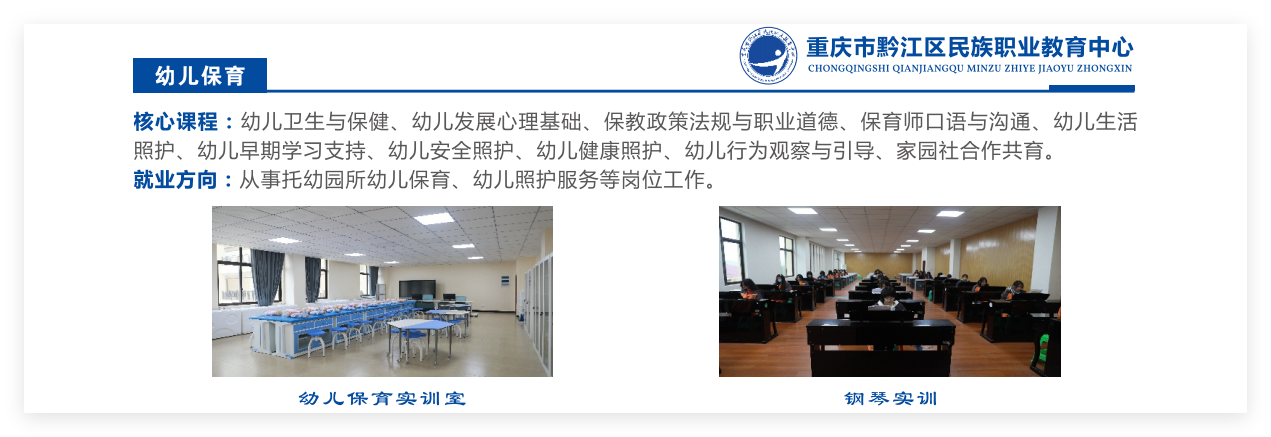 幼儿保育

重庆市黔江区民族职业教育中心
CHONGQINGSHI QIANJIANGQU MINZU ZHIYE JIAOYU ZHONGXIN

核心课程：幼儿卫生与保健、幼儿发展心理基础、保教政策法规与职业道德、保育师口语与沟通、幼儿生活照护、幼儿早期学习支持、幼儿安全照护、幼儿健康照护、幼儿行为观察与引导、家园社合作共育。
就业方向：从事托幼园所幼儿保育、幼儿照护服务等岗位工作。

幼儿保育实训室

钢琴实训